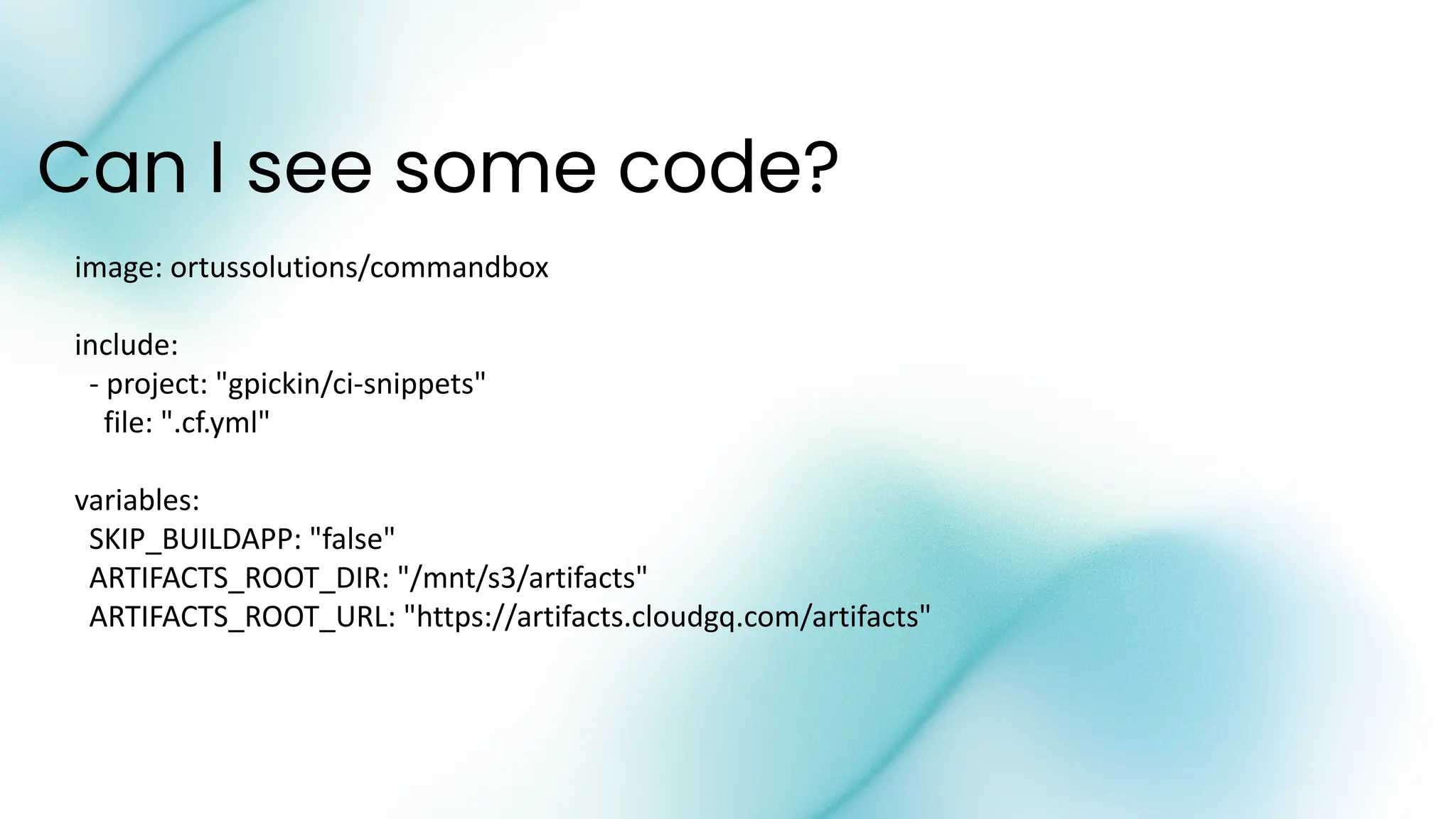 Can I see some code?

image: ortussolutions/commandbox

include:
  - project: "gpickin/ci-snippets"
    file: ".cf.yml"

variables:
  SKIP_BUILDAPP: "false"
  ARTIFACTS_ROOT_DIR: "/mnt/s3/artifacts"
  ARTIFACTS_ROOT_URL: "https://artifacts.cloudgq.com/artifacts"